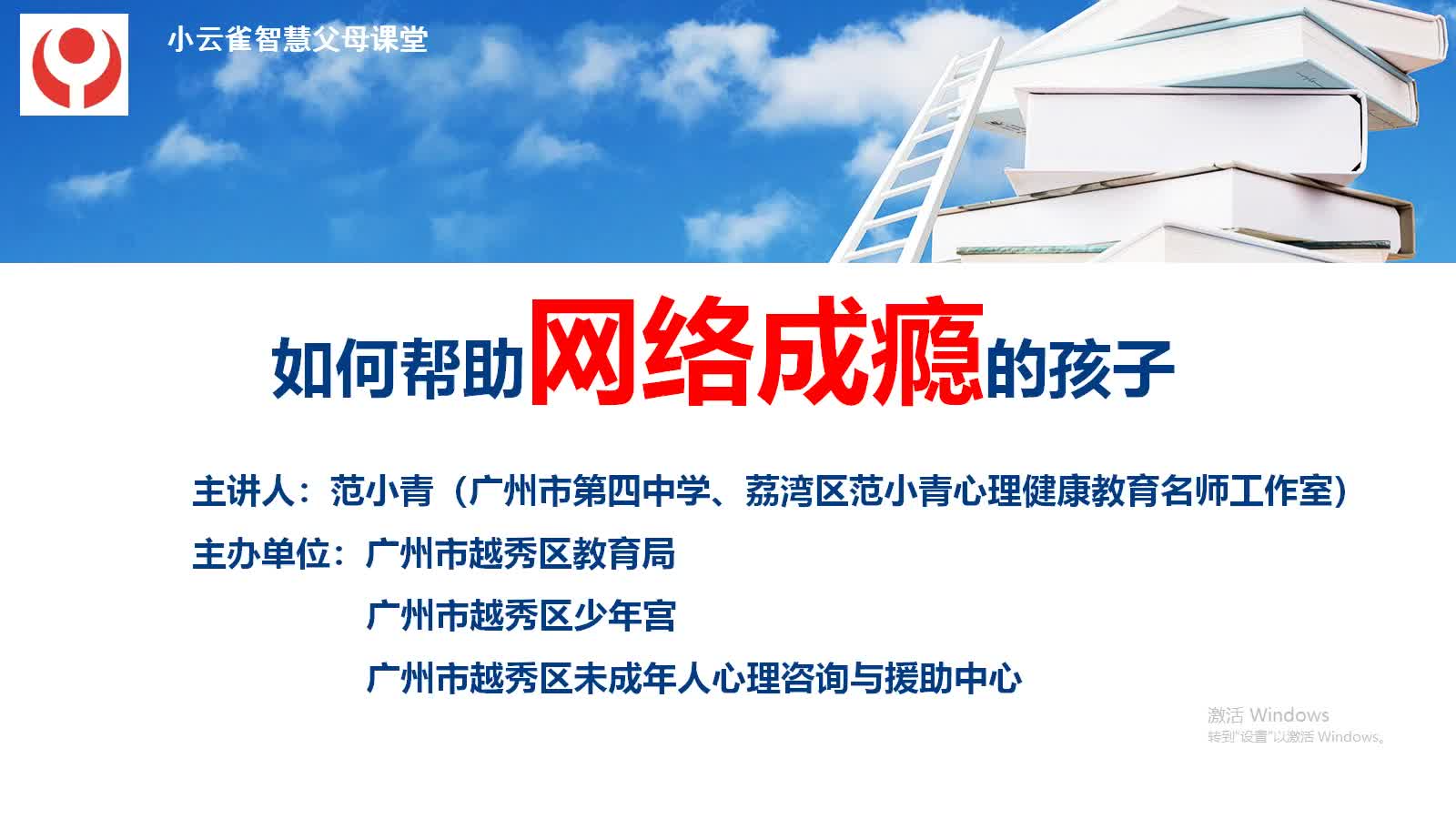 小云雀智慧父母课堂

如何帮助网络成瘾的孩子

主讲人：范小青（广州市第四中学、荔湾区范小青心理健康教育名师工作室）

主办单位：广州市越秀区教育局

广州市越秀区少年宫

广州市越秀区未成年人心理咨询与援助中心

激活 Windows
转到"设置"以激活 Windows。